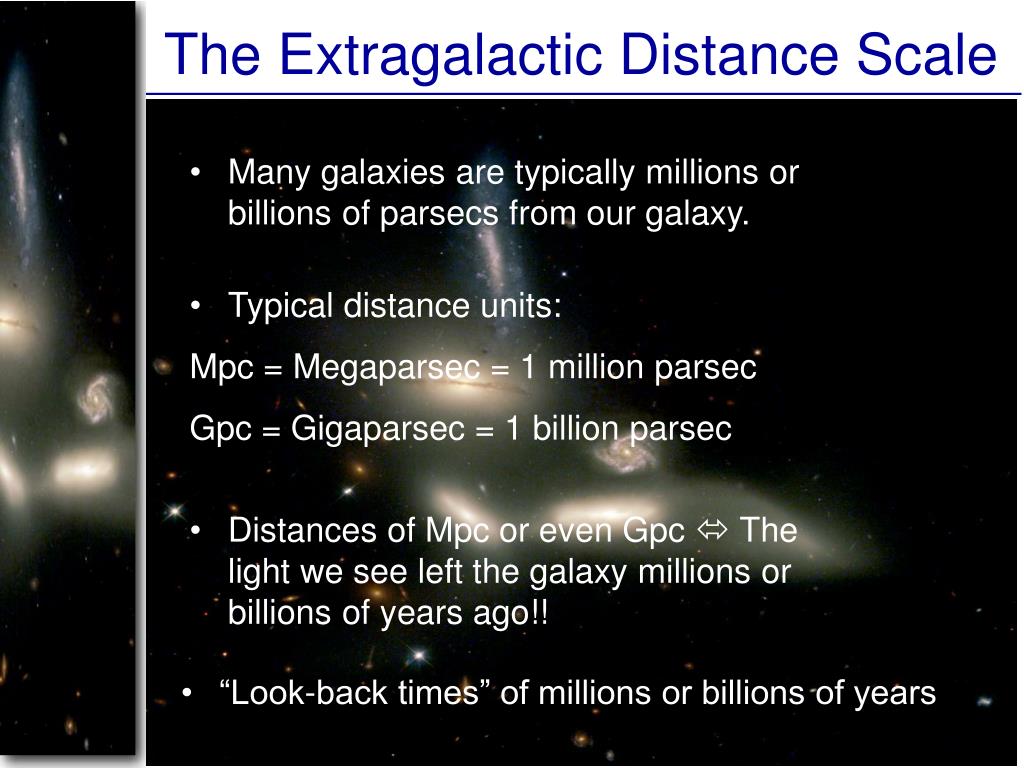 The Extragalactic Distance Scale

• Many galaxies are typically millions or billions of parsecs from our galaxy.

• Typical distance units:

Mpc = Megaparsec = 1 million parsec

Gpc = Gigaparsec = 1 billion parsec

• Distances of Mpc or even Gpc ⇔ The light we see left the galaxy millions or billions of years ago!!

• “Look-back times” of millions or billions of years